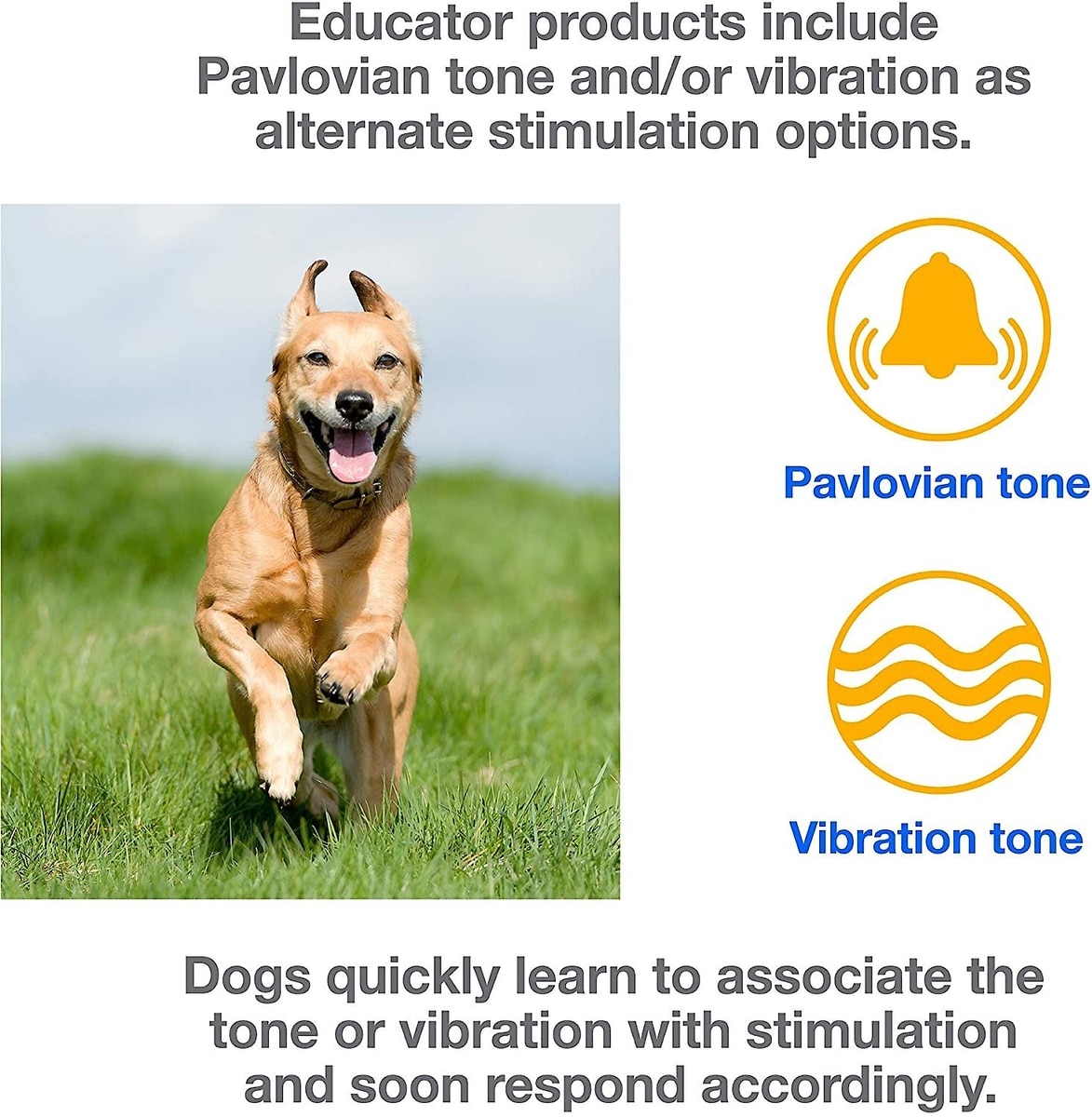 Educator products include Pavlovian tone and/or vibration as alternate stimulation options.

Pavlovian tone

Vibration tone

Dogs quickly learn to associate the tone or vibration with stimulation and soon respond accordingly.